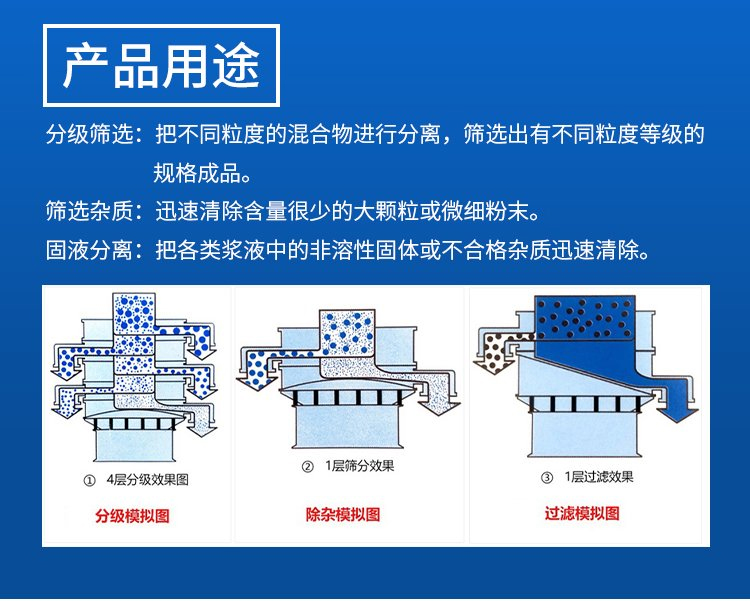 产品用途

分级筛选：把不同粒度的混合物进行分离，筛选出有不同粒度等级的规格成品。

筛选杂质：迅速清除含量很少的大颗粒或微细粉末。

固液分离：把各类浆液中的非溶性固体或不合格杂质迅速清除。

① 4层分级效果图

分级模拟图

② 1层筛分效果

除杂模拟图

③ 1层过滤效果

过滤模拟图